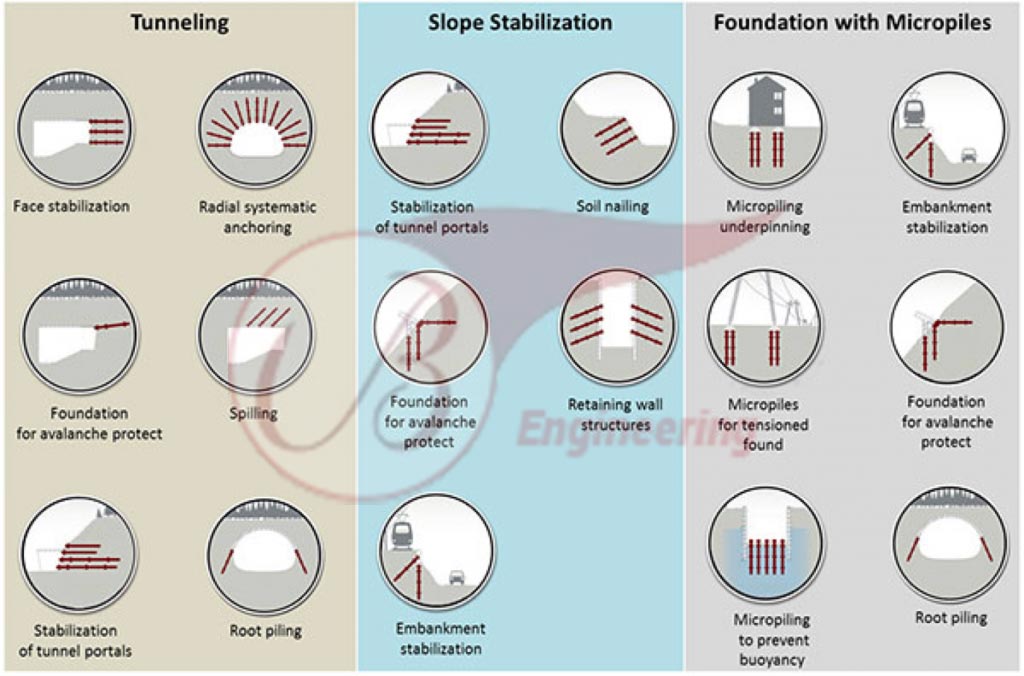 Tunneling

Face stabilization

Radial systematic anchoring

Foundation for avalanche protect

Spilling

Stabilization of tunnel portals

Root piling

Slope Stabilization

Stabilization of tunnel portals

Soil nailing

Foundation for avalanche protect

Retaining wall structures

Embankment stabilization

Foundation with Micropiles

Micropiling underpinning

Embankment stabilization

Micropiles for tensioned found

Foundation for avalanche protect

Micropiling to prevent buoyancy

Root piling

Engineering